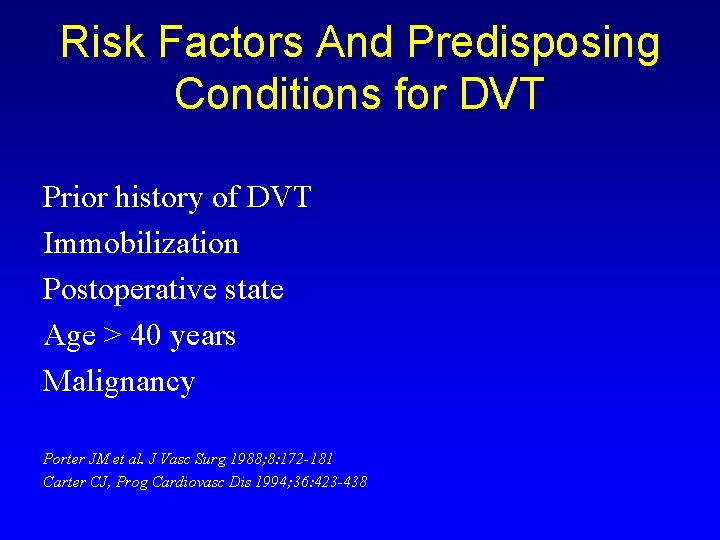 Risk Factors And Predisposing Conditions for DVT

Prior history of DVT
Immobilization
Postoperative state
Age > 40 years
Malignancy

Porter JM et al. J Vasc Surg 1988;8:172-181
Carter CJ, Prog Cardiovasc Dis 1994;36:423-438